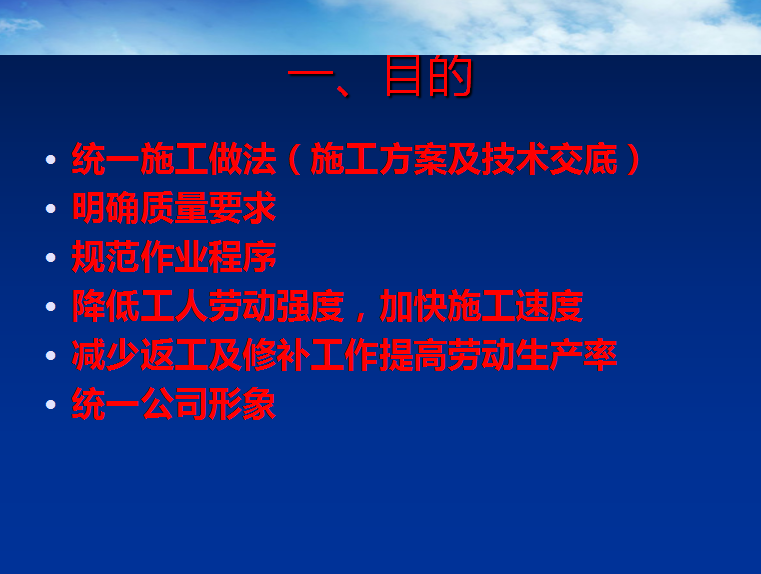 一、目的

• 统一施工做法（施工方案及技术交底）
• 明确质量要求
• 规范作业程序
• 降低工人劳动强度，加快施工速度
• 减少返工及修补工作提高劳动生产率
• 统一公司形象